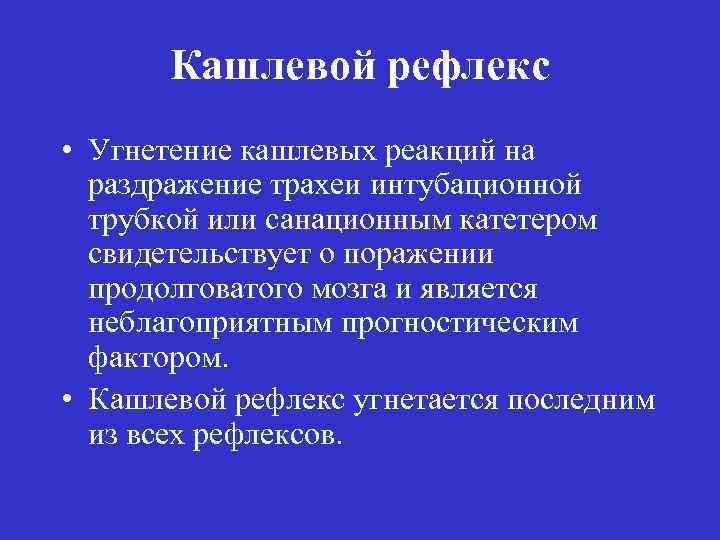 Кашлевой рефлекс

• Угнетение кашлевых реакций на раздражение трахеи интубационной трубкой или санационным катетером свидетельствует о поражении продолговатого мозга и является неблагоприятным прогностическим фактором.

• Кашлевой рефлекс угнетается последним из всех рефлексов.